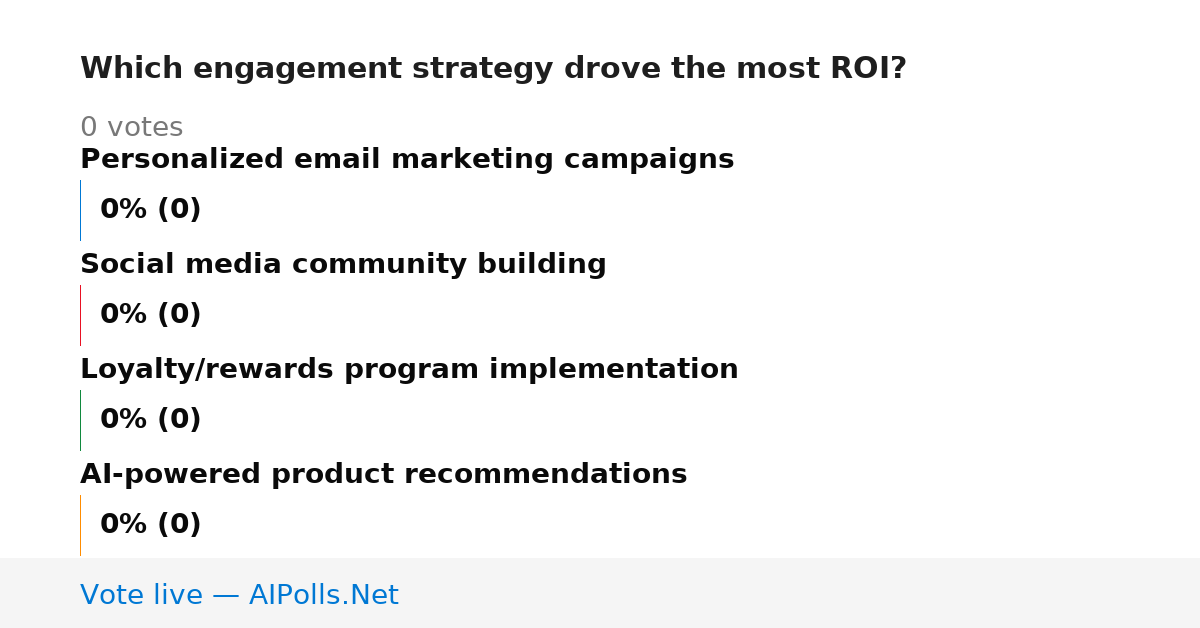 Which engagement strategy drove the most ROI?

0 votes

Personalized email marketing campaigns

0% (0)

Social media community building

0% (0)

Loyalty/rewards program implementation

0% (0)

AI-powered product recommendations

0% (0)

Vote live — AIPolls.Net